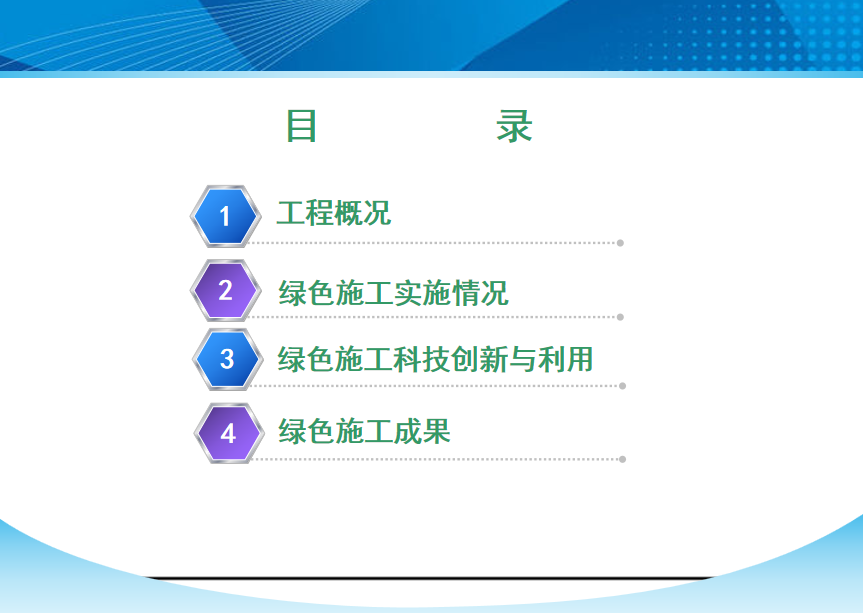 目 录

1 工程概况

2 绿色施工实施情况

3 绿色施工科技创新与利用

4 绿色施工成果